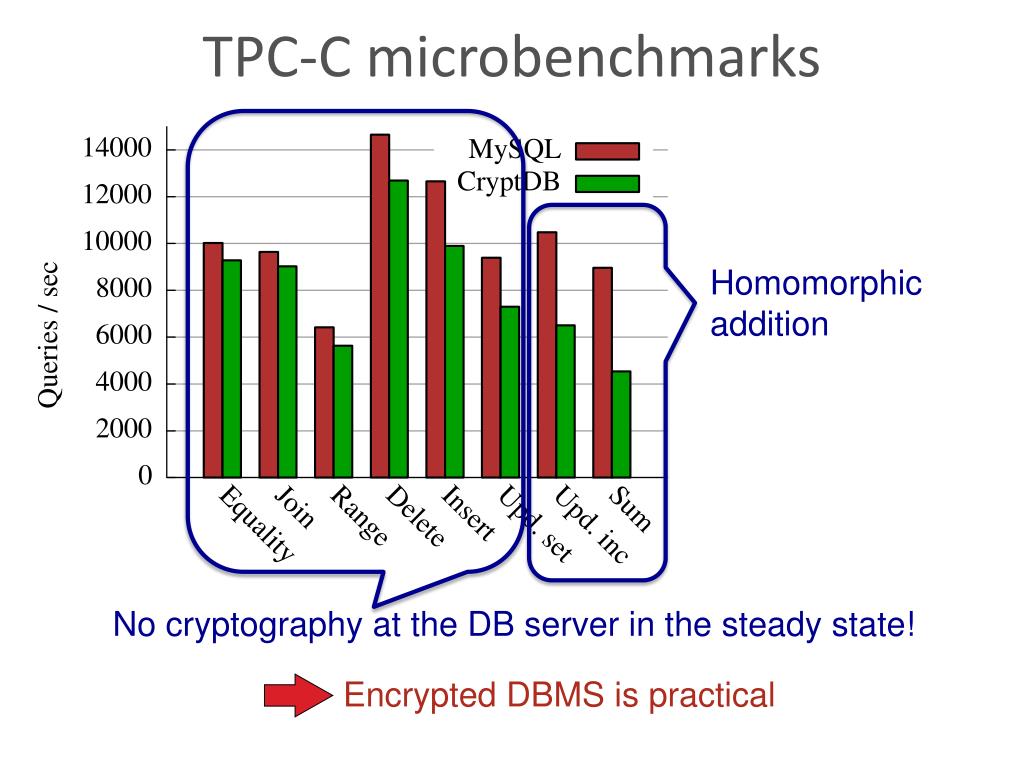 TPC-C microbenchmarks

MySQL
CryptDB

Queries / sec

14000
12000
10000
8000
6000
4000
2000
0

Equality
Join
Range
Delete
Insert
Upd. set
Upd. inc
Sum

Homomorphic addition

No cryptography at the DB server in the steady state!

Encrypted DBMS is practical